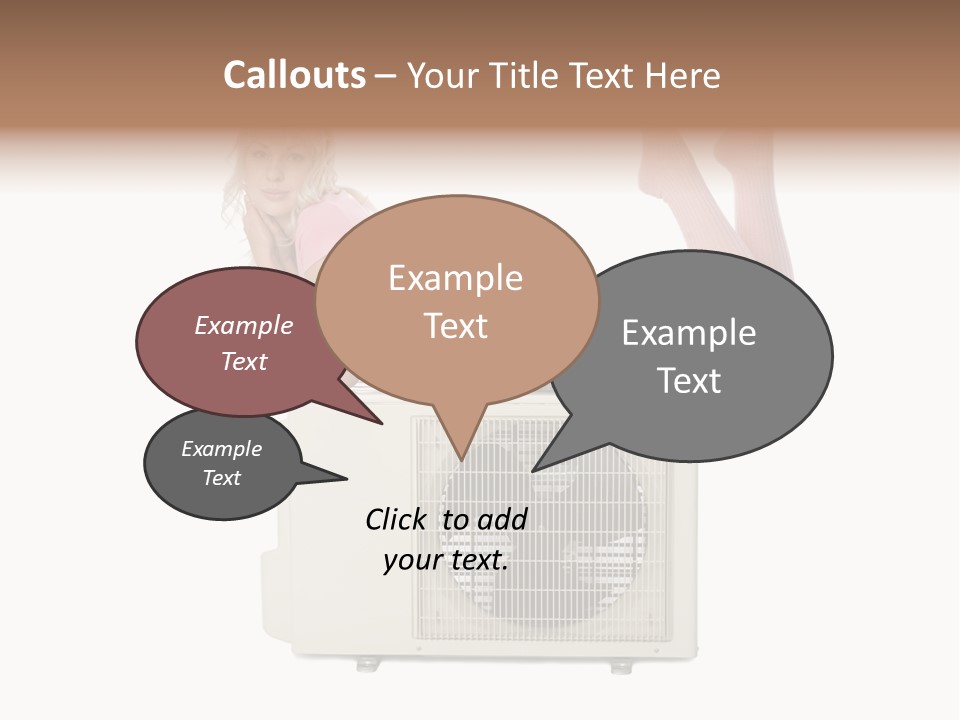 Callouts – Your Title Text Here

Example Text

Example Text

Example Text

Example Text

Click to add your text.